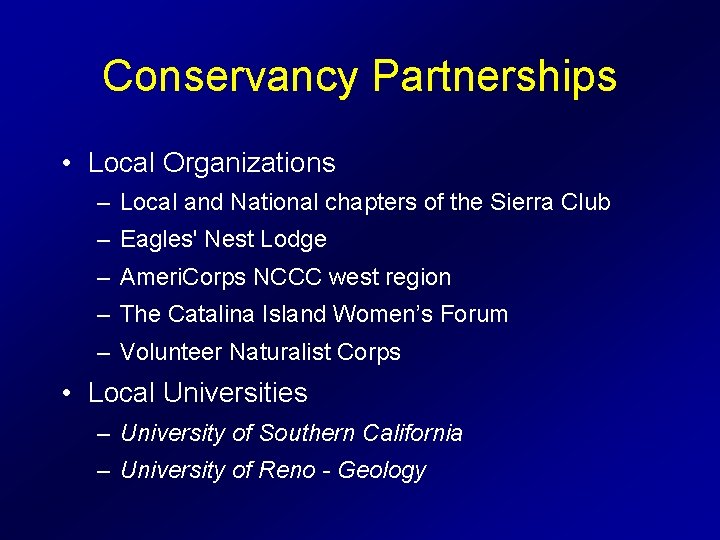 Conservancy Partnerships

• Local Organizations
– Local and National chapters of the Sierra Club
– Eagles' Nest Lodge
– AmeriCorps NCCC west region
– The Catalina Island Women's Forum
– Volunteer Naturalist Corps

• Local Universities
– University of Southern California
– University of Reno - Geology